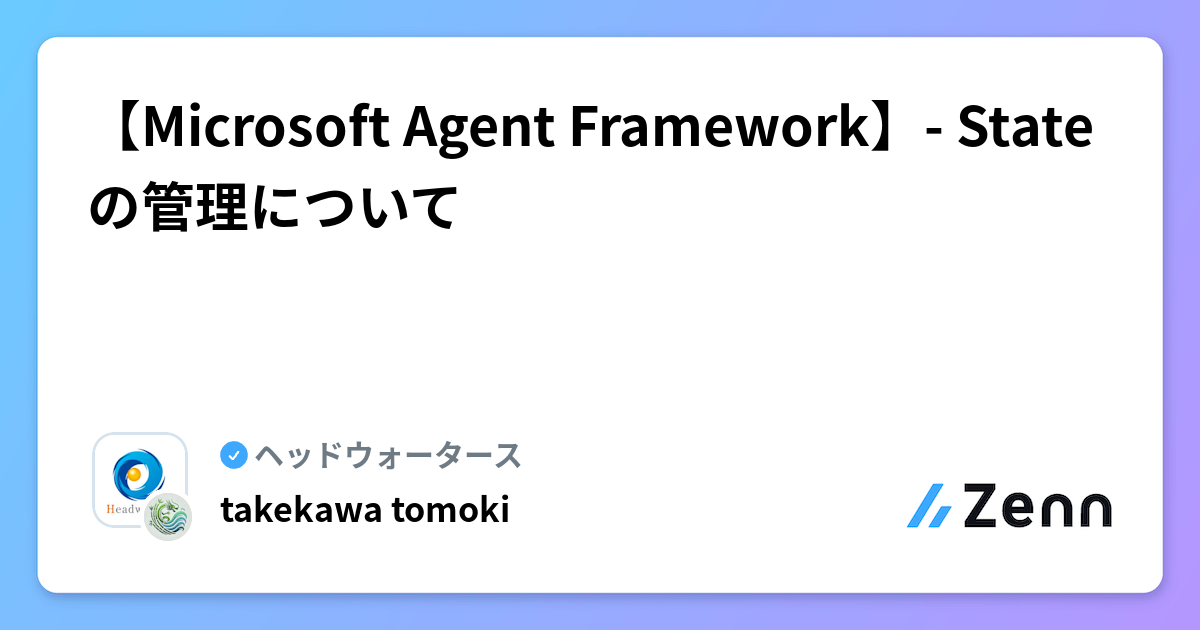 【Microsoft Agent Framework】- Stateの管理について

Headw

ヘッドウォータース

takekawa tomoki

Zenn